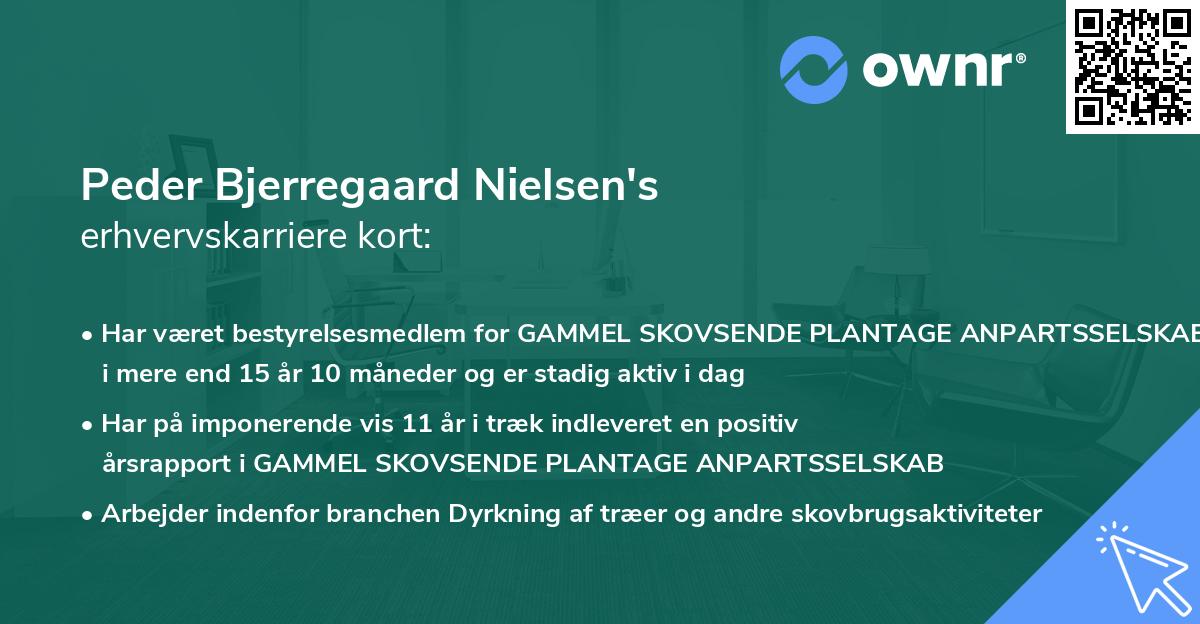 ownr®

Peder Bjerregaard Nielsen's
erhvervskarriere kort:

• Har været bestyrelsesmedlem for GAMMEL SKOVSENDE PLANTAGE ANPARTSSELSKAB i mere end 15 år 10 måneder og er stadig aktiv i dag
• Har på imponerende vis 11 år i træk indleveret en positiv årsrapport i GAMMEL SKOVSENDE PLANTAGE ANPARTSSELSKAB
• Arbejder indenfor branchen Dyrkning af træer og andre skovbrugsaktiviteter